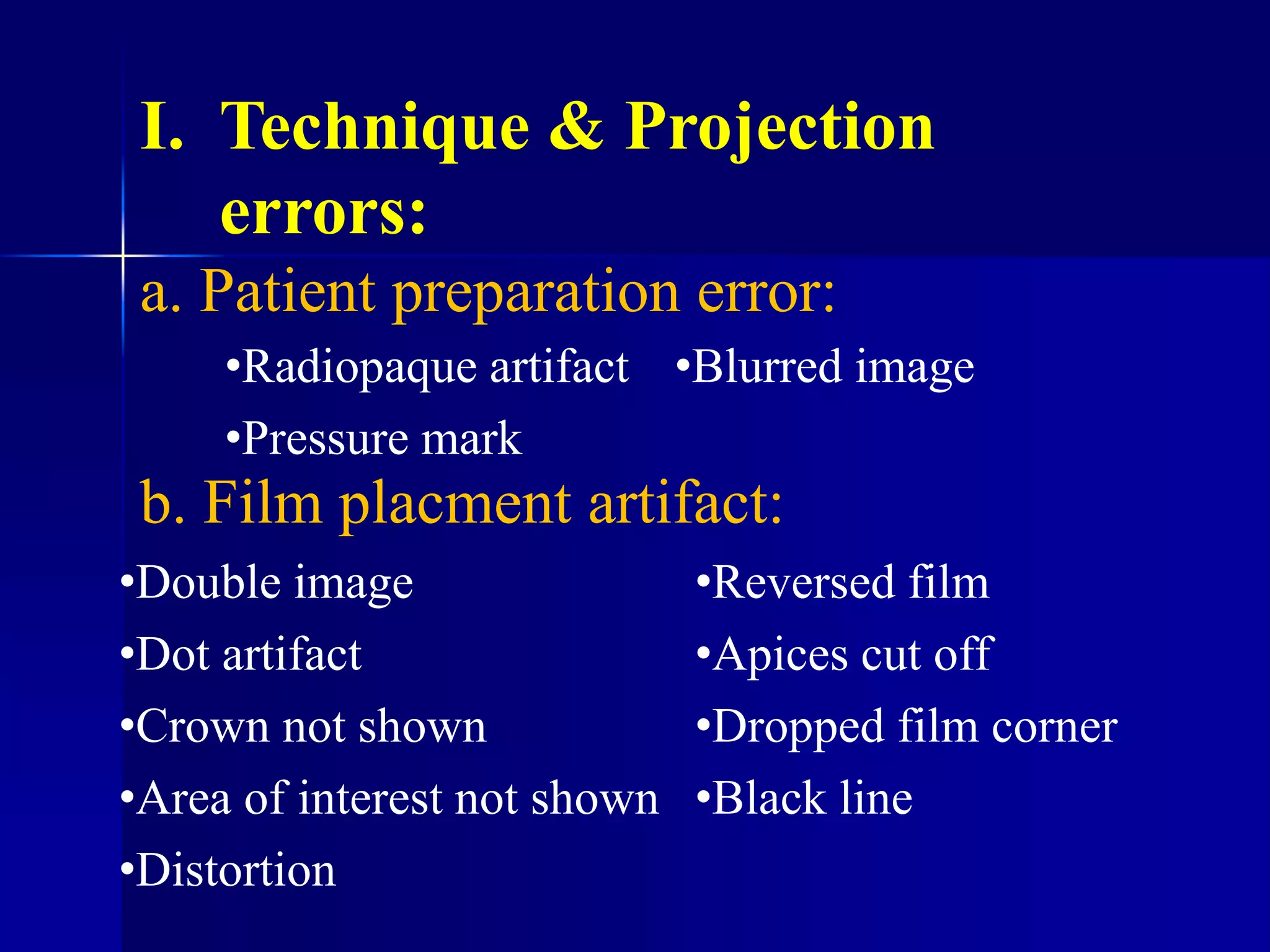 I. Technique & Projection errors:

a. Patient preparation error:

•Radiopaque artifact •Blurred image

•Pressure mark

b. Film placment artifact:

•Double image
•Dot artifact
•Crown not shown
•Area of interest not shown
•Distortion

•Reversed film
•Apices cut off
•Dropped film corner
•Black line